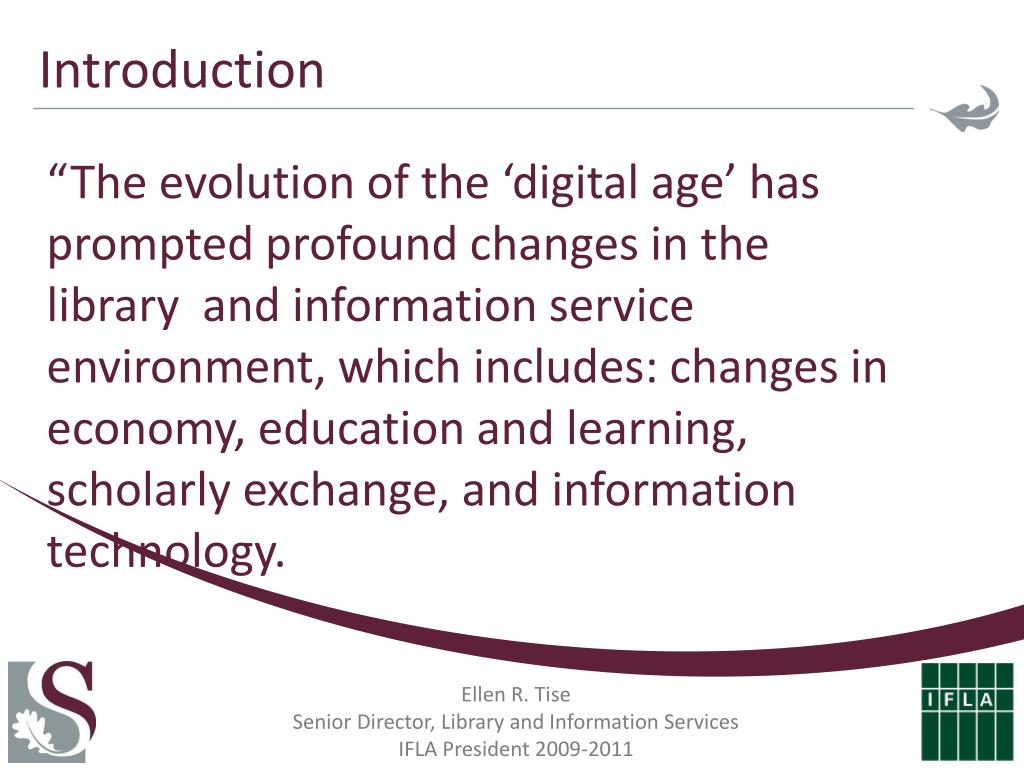 Introduction

“The evolution of the ‘digital age’ has prompted profound changes in the library and information service environment, which includes: changes in economy, education and learning, scholarly exchange, and information technology.

S

Ellen R. Tise
Senior Director, Library and Information Services
IFLA President 2009-2011

IFLA